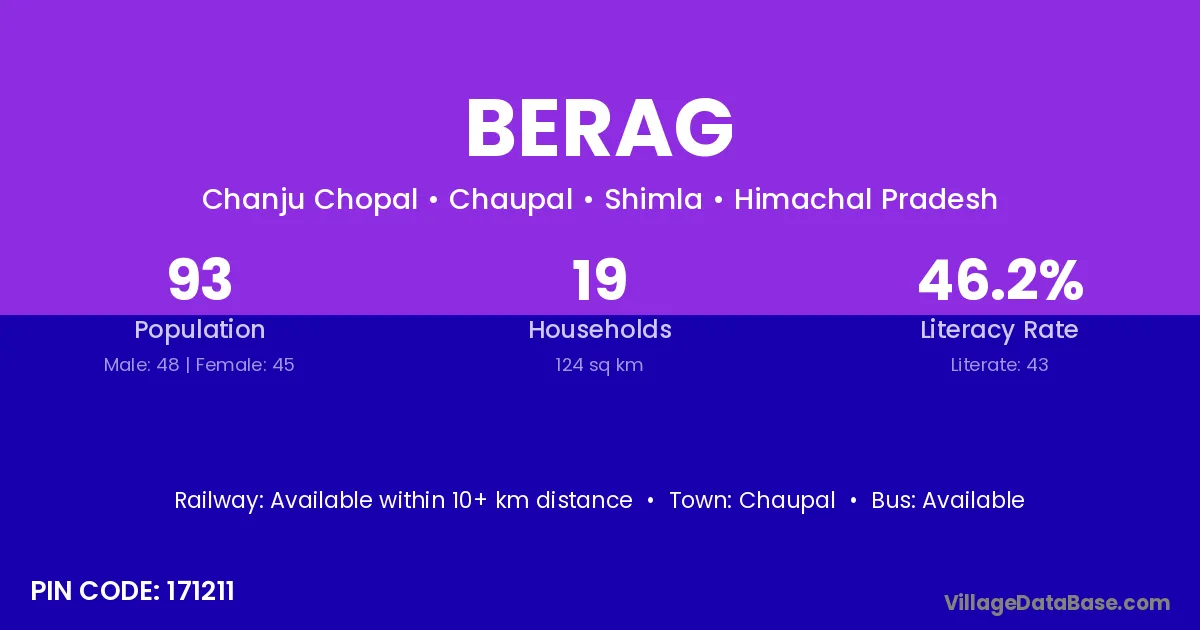 BERAG

Chanju Chopal • Chaupal • Shimla • Himachal Pradesh

93
Population
Male: 48 | Female: 45

19
Households
124 sq km

46.2%
Literacy Rate
Literate: 43

Railway: Available within 10+ km distance • Town: Chaupal • Bus: Available

PIN CODE: 171211

VillageDataBase.com